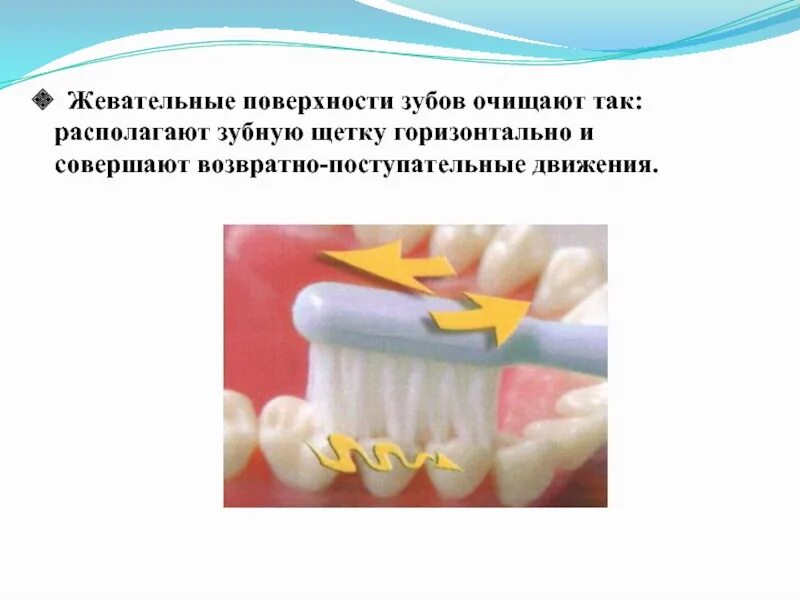 Жевательные поверхности зубов очищают так: располагают зубную щетку горизонтально и совершают возвратно-поступательные движения.